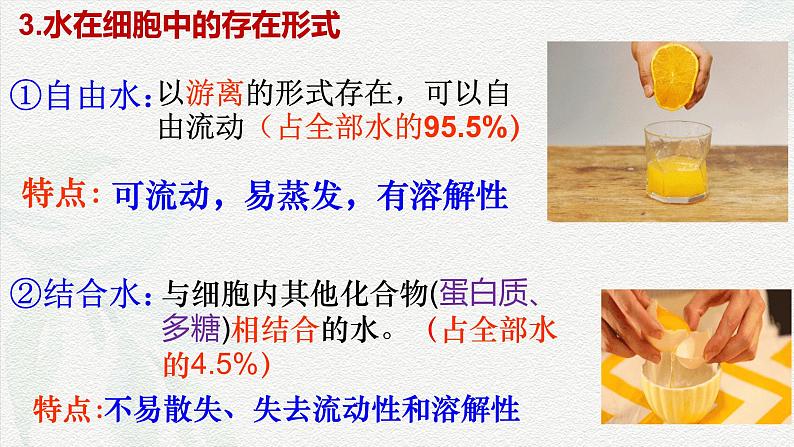 3.水在细胞中的存在形式

①自由水：以游离的形式存在，可以自由流动（占全部水的95.5%）

特点：可流动，易蒸发，有溶解性

②结合水：与细胞内其他化合物(蛋白质、多糖)相结合的水。（占全部水的4.5%）

特点：不易散失、失去流动性和溶解性